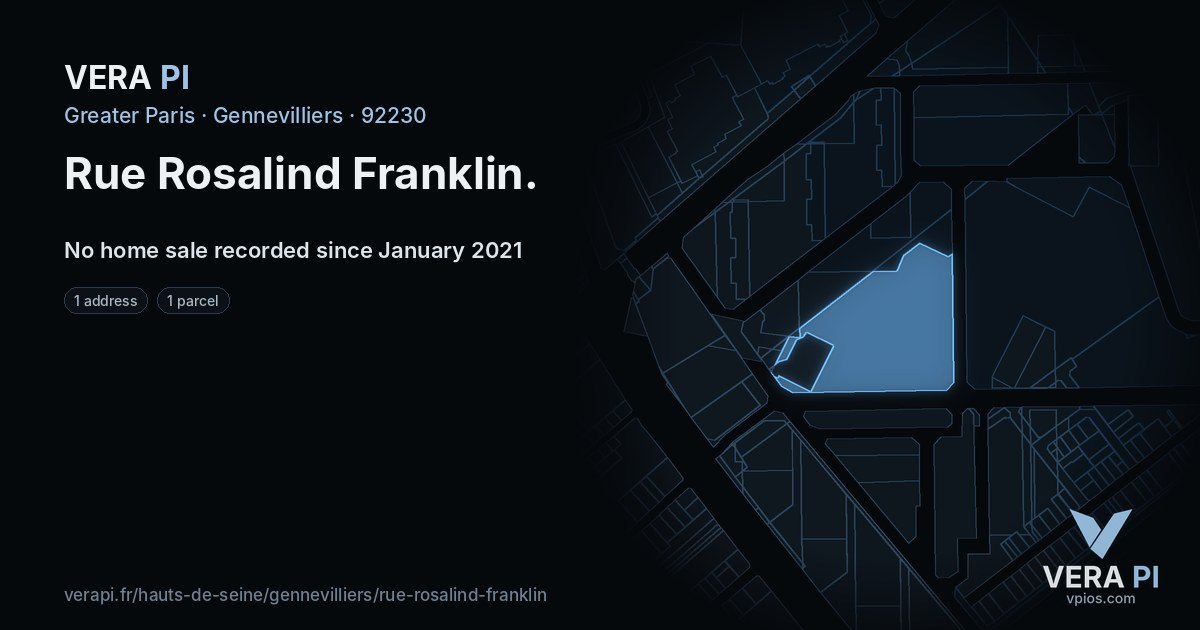 VERA PI

Greater Paris · Gennevilliers · 92230

Rue Rosalind Franklin.

No home sale recorded since January 2021

1 address

1 parcel

verapi.fr/hauts-de-seine/gennevilliers/rue-rosalind-franklin

VERA PI
vpios.com